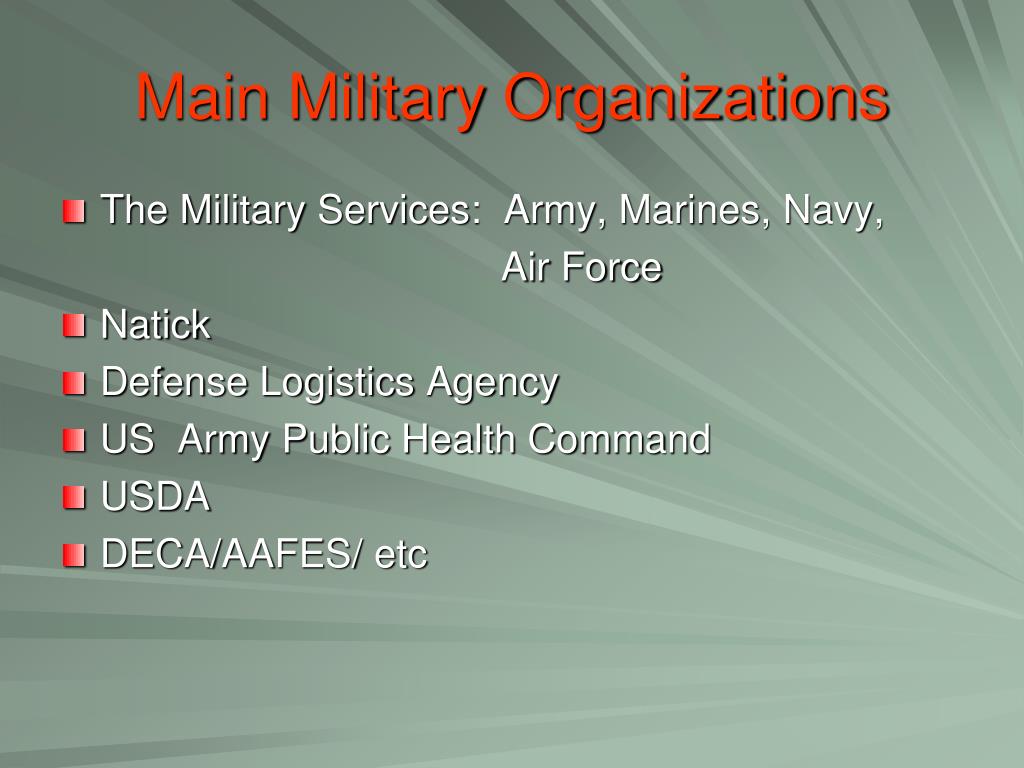 Main Military Organizations

The Military Services: Army, Marines, Navy, Air Force
Natick
Defense Logistics Agency
US Army Public Health Command
USDA
DECA/AAFES/ etc